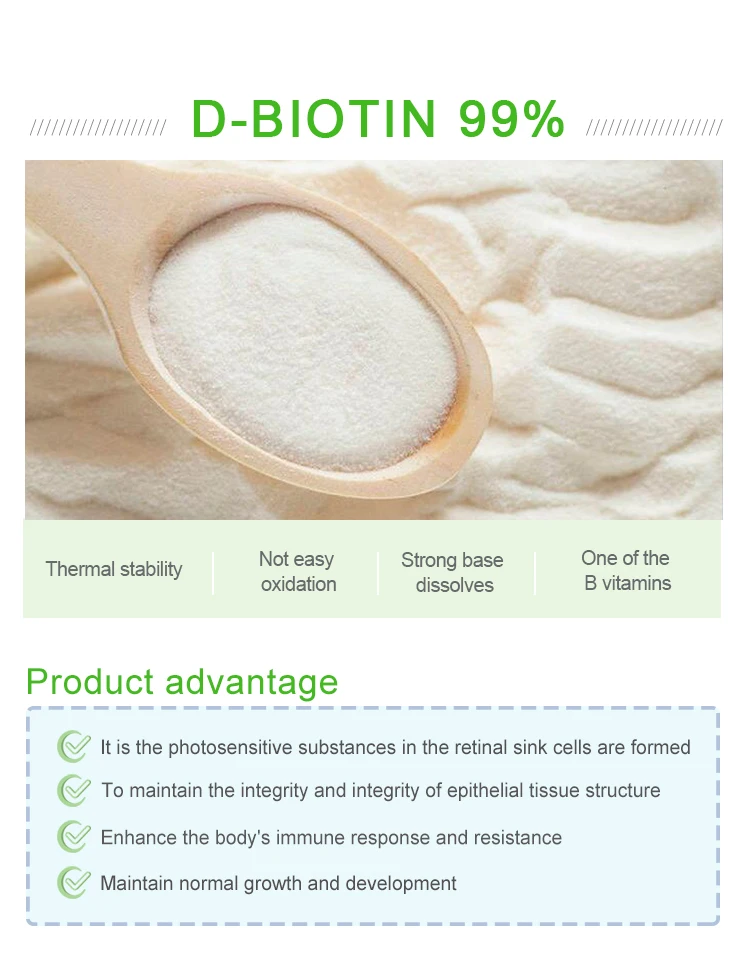 D-BIOTIN 99%

Thermal stability

Not easy oxidation

Strong base dissolves

One of the B vitamins

Product advantage

It is the photosensitive substances in the retinal sink cells are formed

To maintain the integrity and integrity of epithelial tissue structure

Enhance the body's immune response and resistance

Maintain normal growth and development